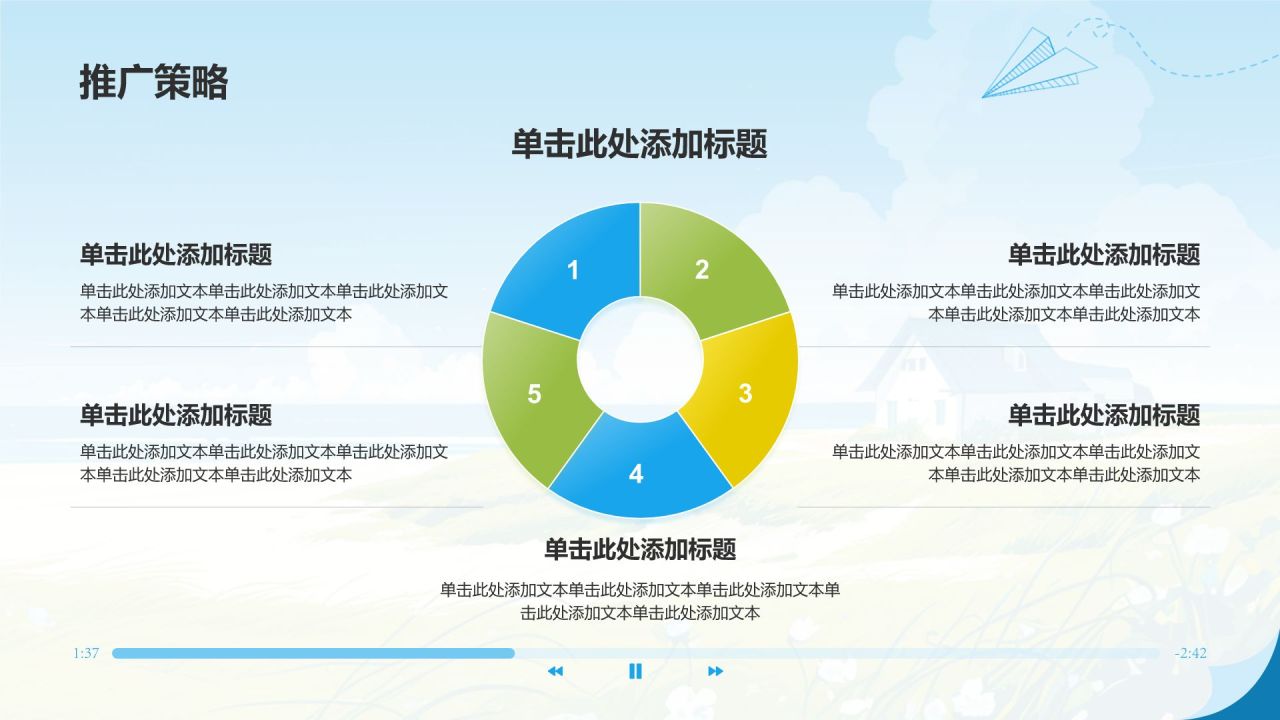 推广策略

单击此处添加标题

单击此处添加标题

单击此处添加文本单击此处添加文本单击此处添加文本单击此处添加文本单击此处添加文本

单击此处添加标题

单击此处添加文本单击此处添加文本单击此处添加文本单击此处添加文本单击此处添加文本

1

2

3

4

5

单击此处添加标题

单击此处添加文本单击此处添加文本单击此处添加文本单击此处添加文本单击此处添加文本

单击此处添加标题

单击此处添加文本单击此处添加文本单击此处添加文本单击此处添加文本单击此处添加文本

单击此处添加标题

单击此处添加文本单击此处添加文本单击此处添加文本单击此处添加文本单击此处添加文本

1:37

-2:42